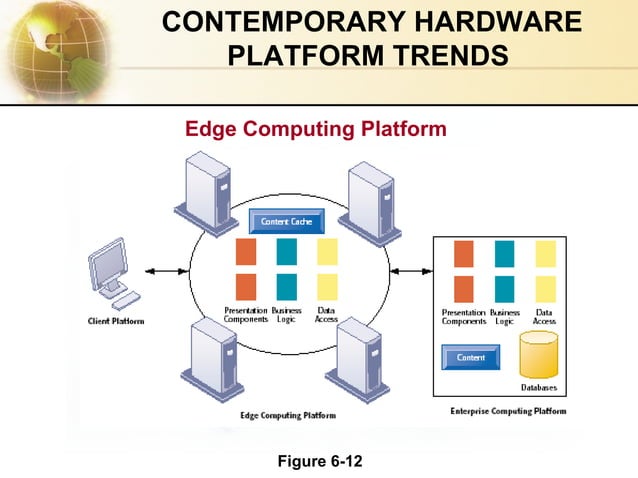 CONTEMPORARY HARDWARE PLATFORM TRENDS

Edge Computing Platform

Content Cache

Presentation Components

Business Logic

Data Access

Client Platform

Edge Computing Platform

Presentation Components

Business Logic

Data Access

Content

Databases

Enterprise Computing Platform

Figure 6-12